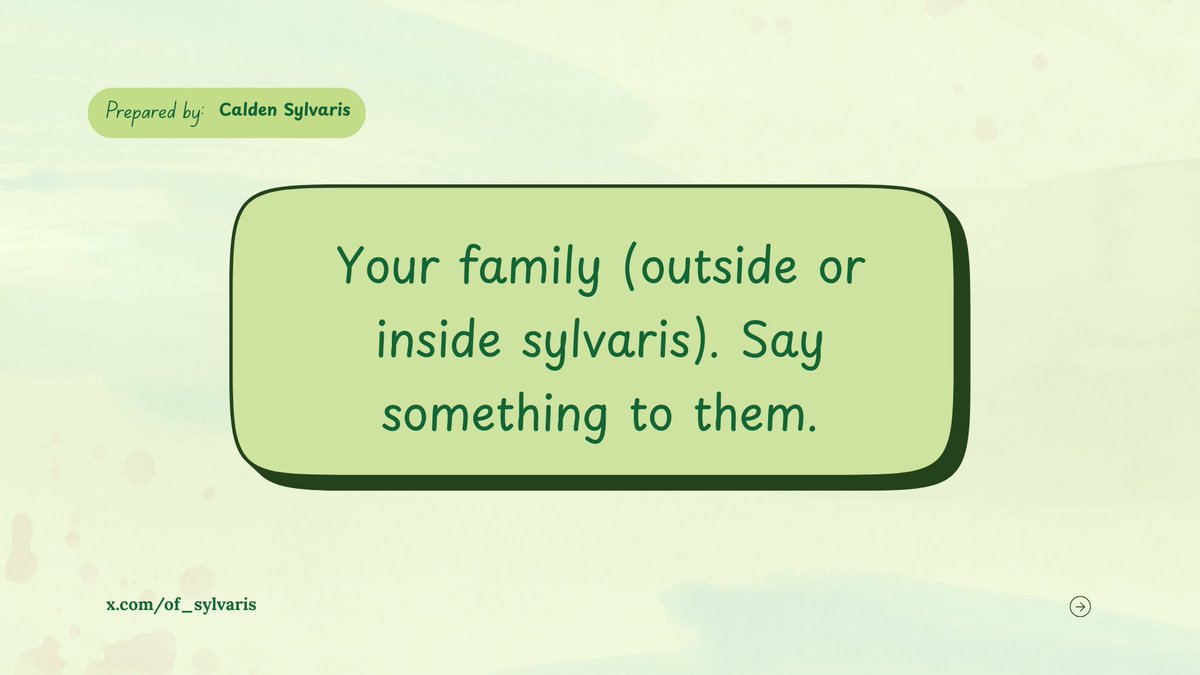 Prepared by: Calden Sylvaris

Your family (outside or inside sylvaris). Say something to them.

x.com/of_sylvaris